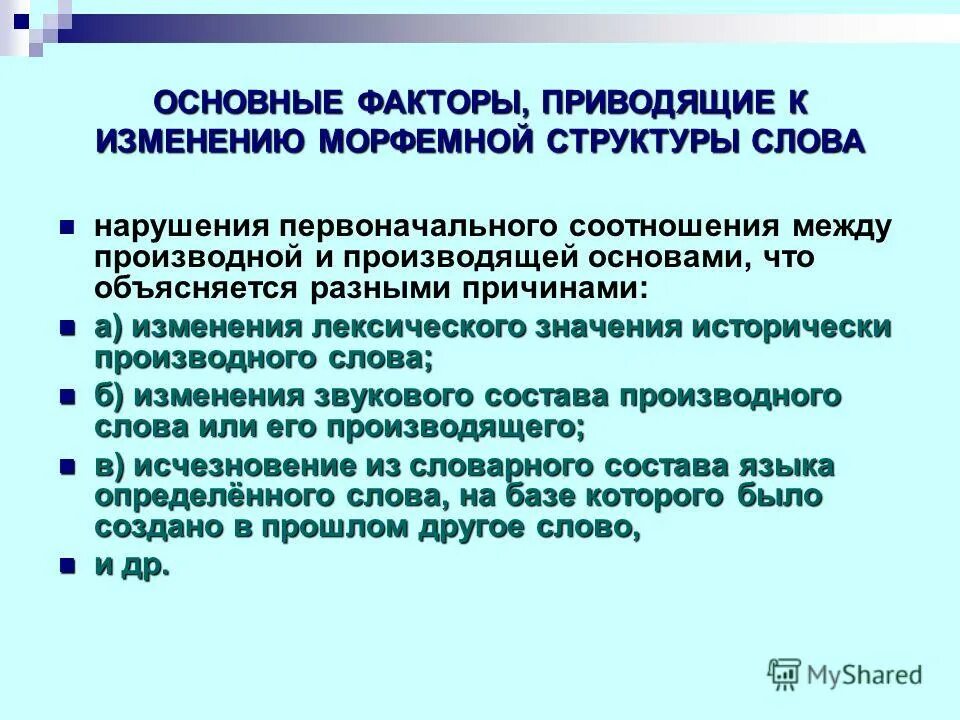 ОСНОВНЫЕ ФАКТОРЫ, ПРИВОДЯЩИЕ К ИЗМЕНЕНИЮ МОРФЕМНОЙ СТРУКТУРЫ СЛОВА

нарушения первоначального соотношения между производной и производящей основами, что объясняется разными причинами:

а) изменения лексического значения исторически производного слова;

б) изменения звукового состава производного слова или его производящего;

в) исчезновение из словарного состава языка определённого слова, на базе которого было создано в прошлом другое слово,

и др.

MyShared